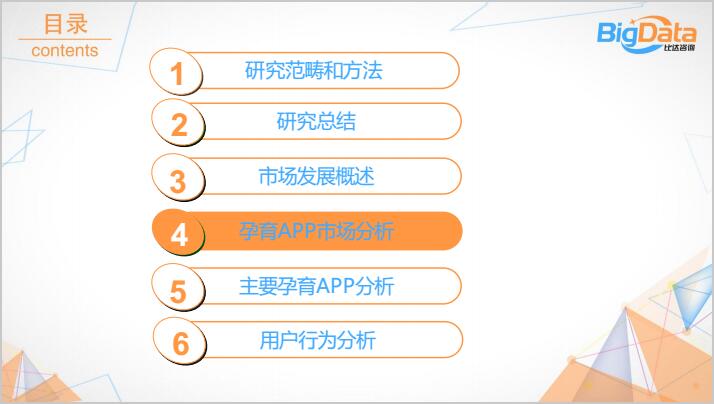 目录
contents

BigData
比达咨询

1 研究范畴和方法

2 研究总结

3 市场发展概述

4 孕育APP市场分析

5 主要孕育APP分析

6 用户行为分析